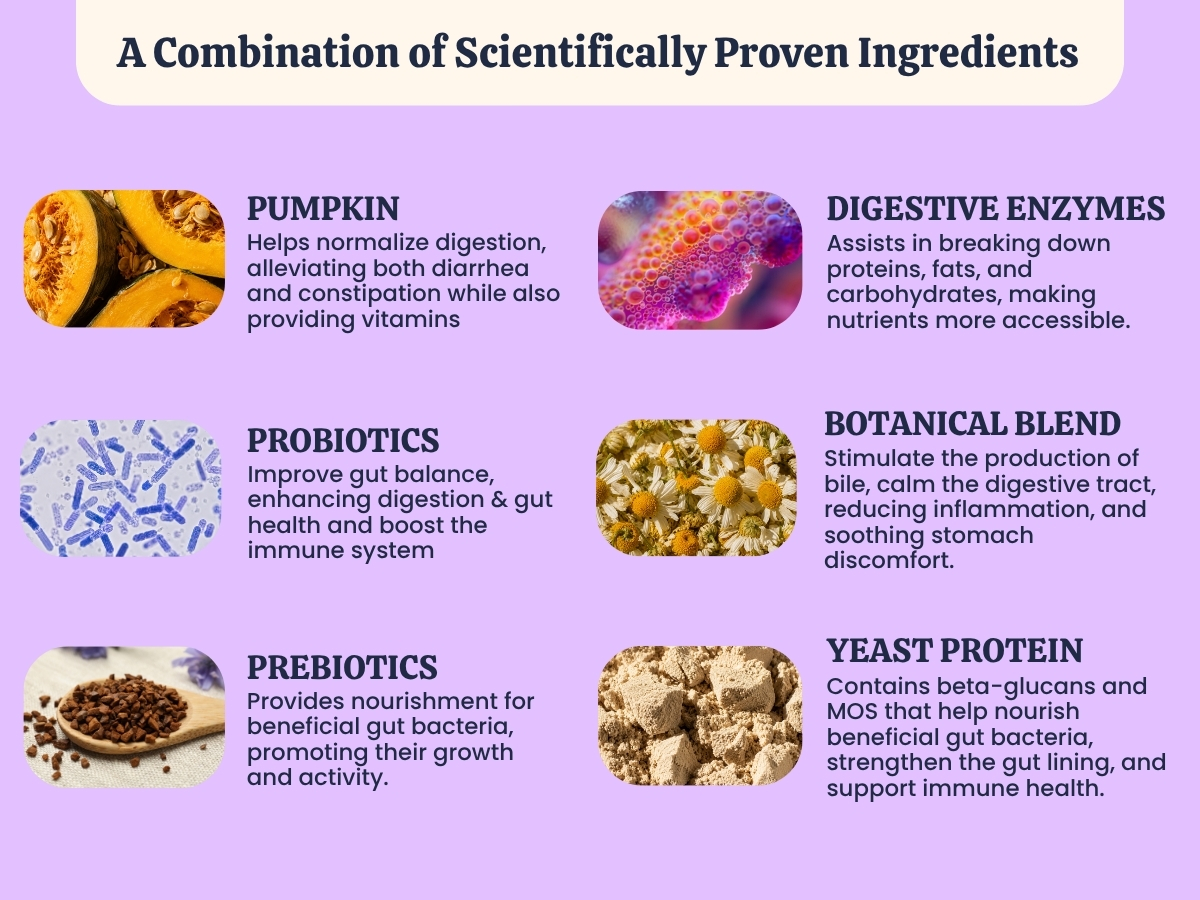 A Combination of Scientifically Proven Ingredients

PUMPKIN
Helps normalize digestion, alleviating both diarrhea and constipation while also providing vitamins

PROBIOTICS
Improve gut balance, enhancing digestion & gut health and boost the immune system

PREBIOTICS
Provides nourishment for beneficial gut bacteria, promoting their growth and activity.

DIGESTIVE ENZYMES
Assists in breaking down proteins, fats, and carbohydrates, making nutrients more accessible.

BOTANICAL BLEND
Stimulate the production of bile, calm the digestive tract, reducing inflammation, and soothing stomach discomfort.

YEAST PROTEIN
Contains beta-glucans and MOS that help nourish beneficial gut bacteria, strengthen the gut lining, and support immune health.